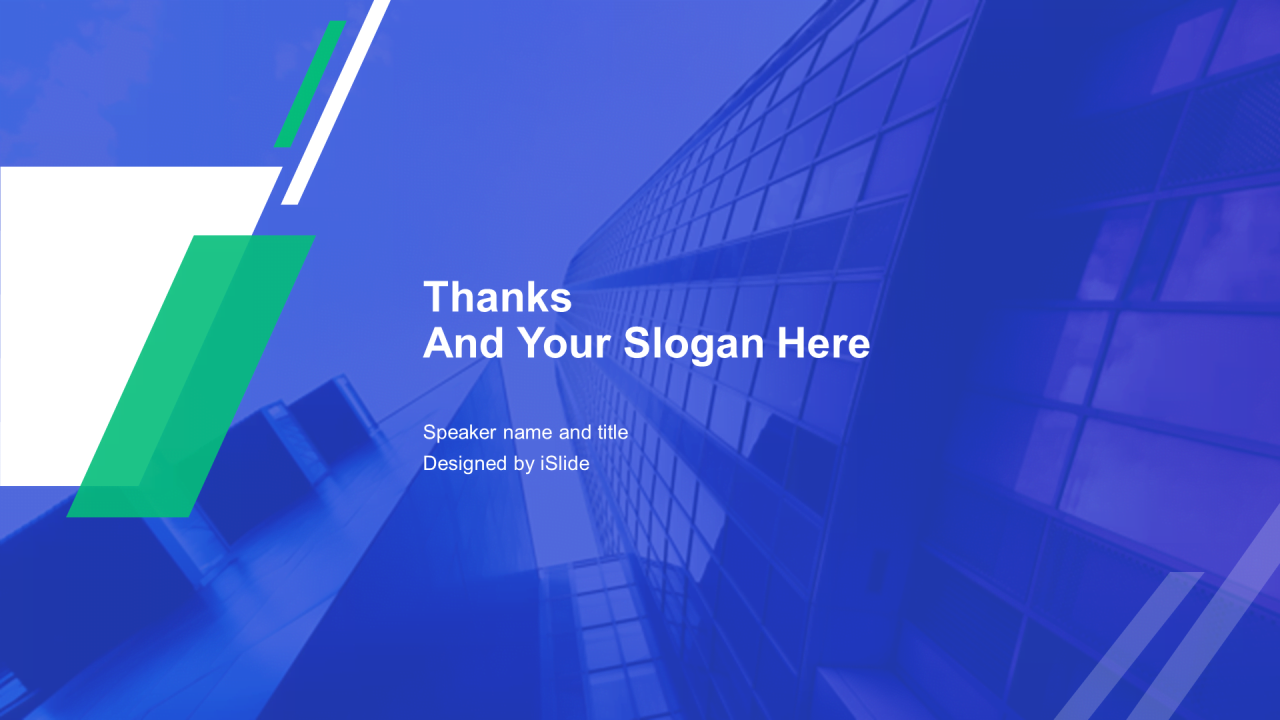 Thanks
And Your Slogan Here

Speaker name and title
Designed by iSlide